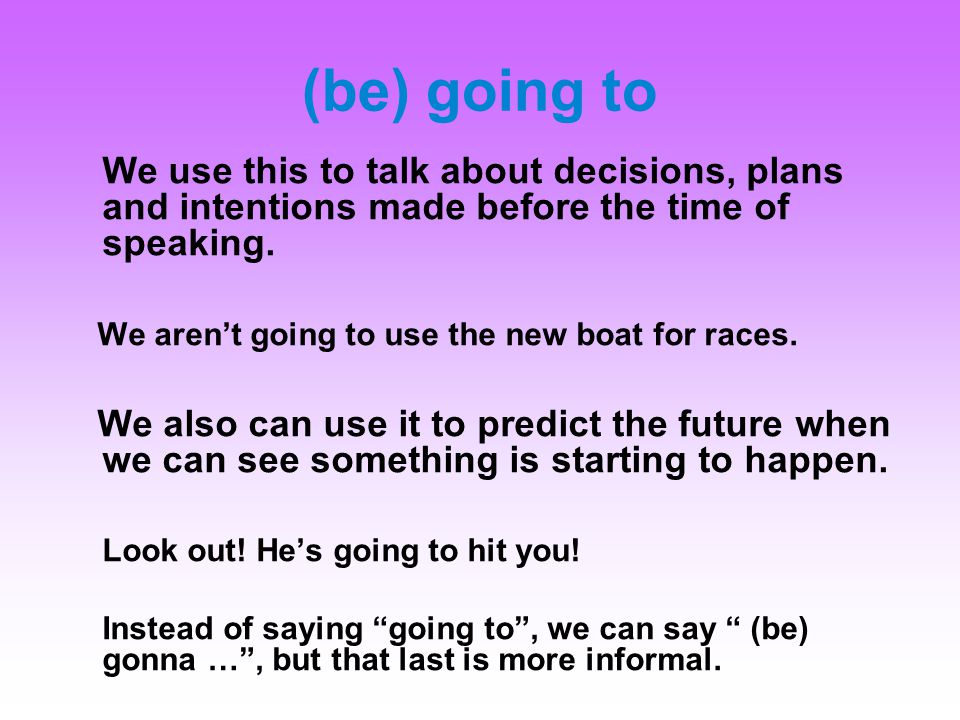 (be) going to

We use this to talk about decisions, plans and intentions made before the time of speaking.

We aren’t going to use the new boat for races.

We also can use it to predict the future when we can see something is starting to happen.

Look out! He’s going to hit you!

Instead of saying “going to”, we can say “ (be) gonna …”, but that last is more informal.